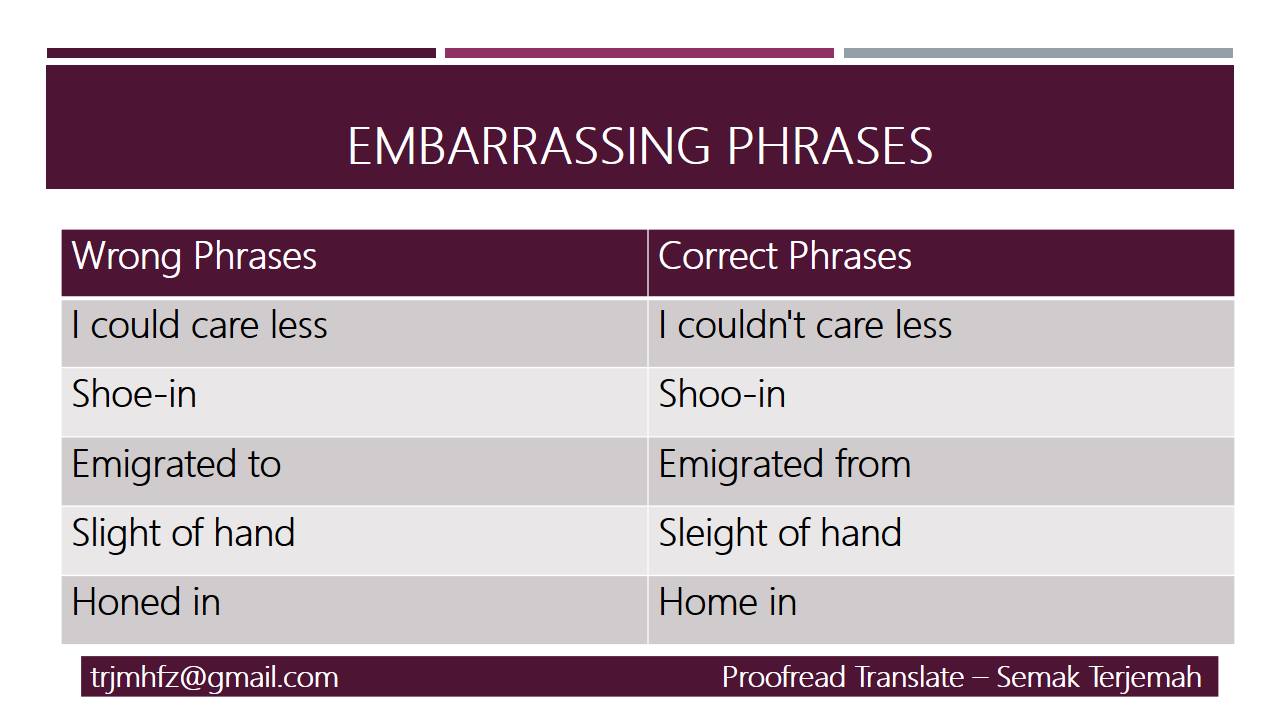 EMBARRASSING PHRASES

| Wrong Phrases | Correct Phrases |
|---|---|
| I could care less | I couldn't care less |
| Shoe-in | Shoo-in |
| Emigrated to | Emigrated from |
| Slight of hand | Sleight of hand |
| Honed in | Home in |

trjmhfz@gmail.com Proofread Translate – Semak Terjemah